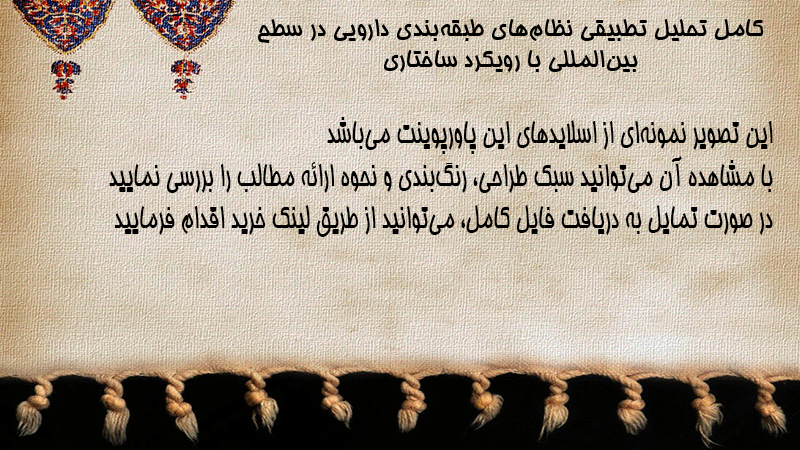 کامل تحلیل تطبیقی نظام‌های طبقه‌بندی دارویی در سطح بین‌المللی با رویکرد ساختاری

این تصویر نمونه‌ای از اسلایدهای این پاورپوینت می‌باشد
با مشاهده آن می‌توانید سبک طراحی، رنگ‌بندی و نحوه ارائه مطالب را بررسی نمایید
در صورت تمایل به دریافت فایل کامل، می‌توانید از طریق لینک خرید اقدام فرمایید